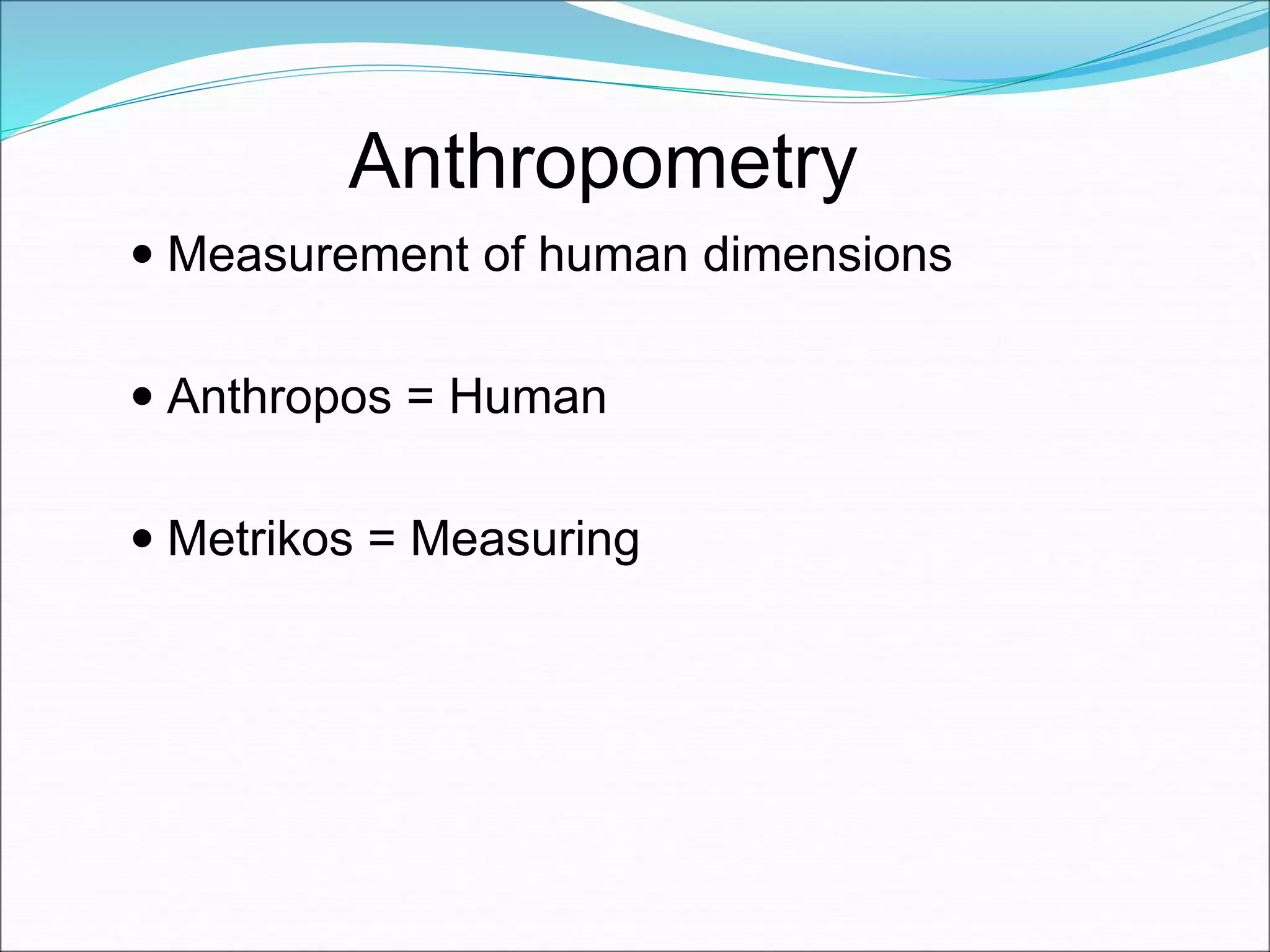 Anthropometry

• Measurement of human dimensions

• Anthropos = Human

• Metrikos = Measuring